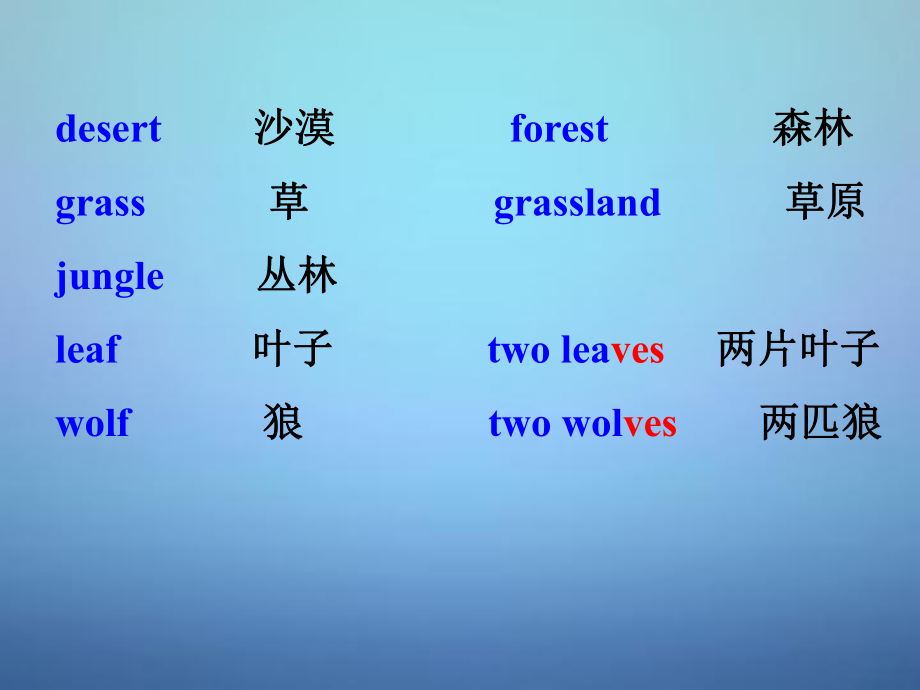 desert 沙漠 forest 森林
grass 草 grassland 草原
jungle 丛林
leaf 叶子 two leaves 两片叶子
wolf 狼 two wolves 两匹狼